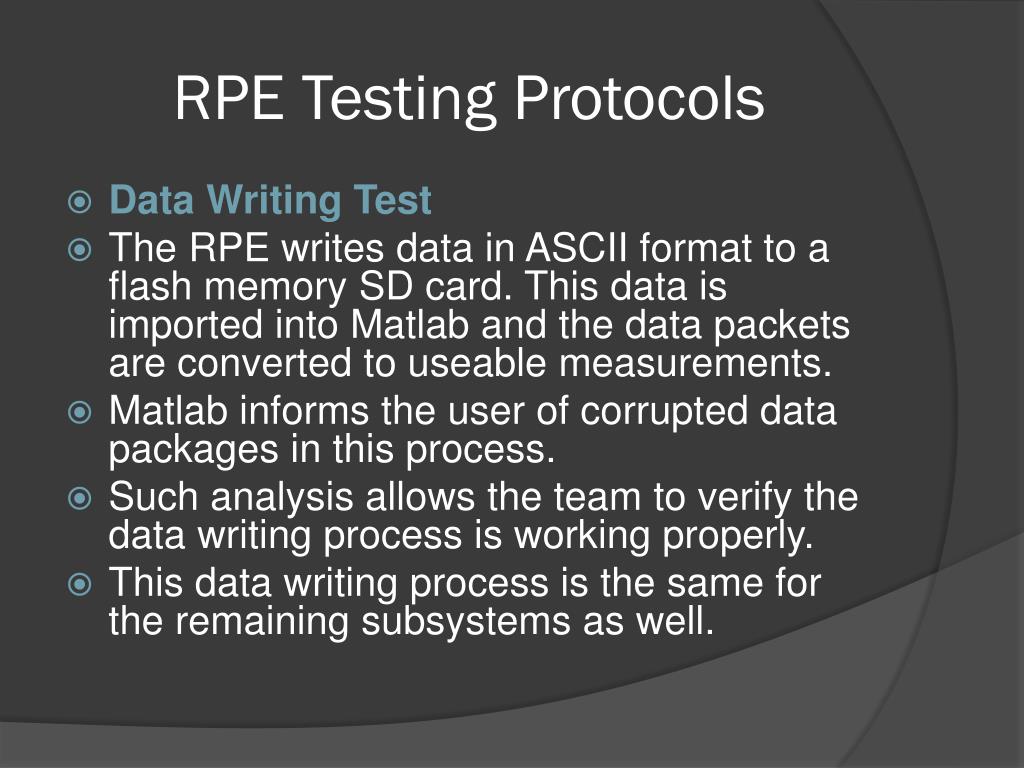 RPE Testing Protocols

Data Writing Test

The RPE writes data in ASCII format to a flash memory SD card. This data is imported into Matlab and the data packets are converted to useable measurements.

Matlab informs the user of corrupted data packages in this process.

Such analysis allows the team to verify the data writing process is working properly.

This data writing process is the same for the remaining subsystems as well.